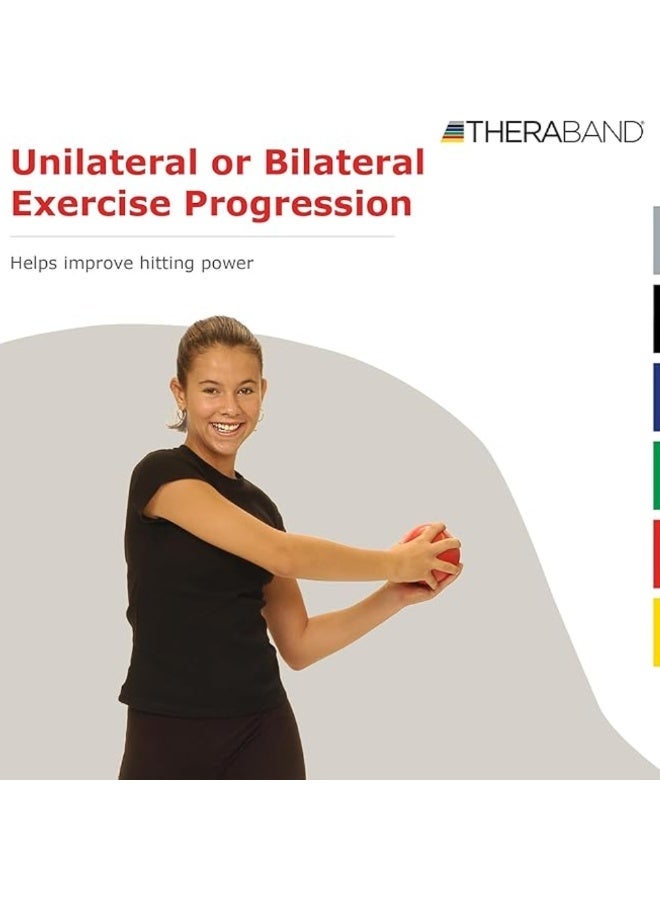 THERABAND

Unilateral or Bilateral Exercise Progression

Helps improve hitting power